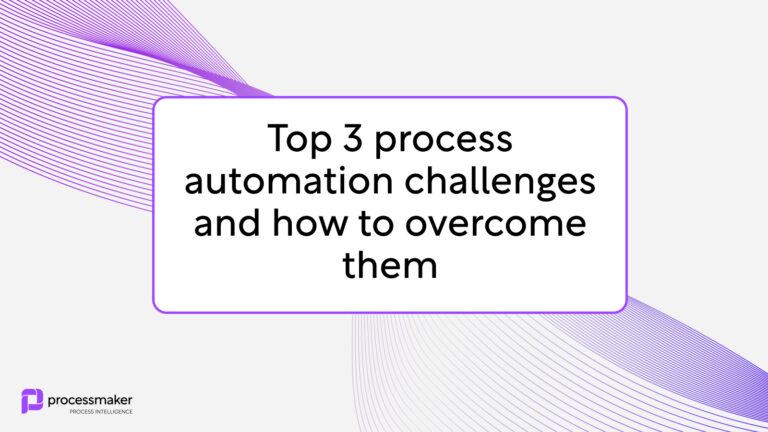 Top 3 process automation challenges and how to overcome them

processmaker
PROCESS INTELLIGENCE